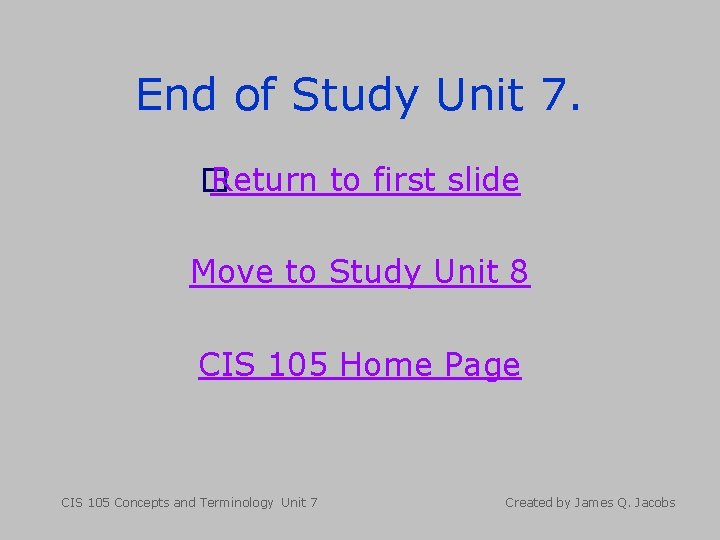 End of Study Unit 7.

Return to first slide

Move to Study Unit 8

CIS 105 Home Page

CIS 105 Concepts and Terminology Unit 7

Created by James Q. Jacobs